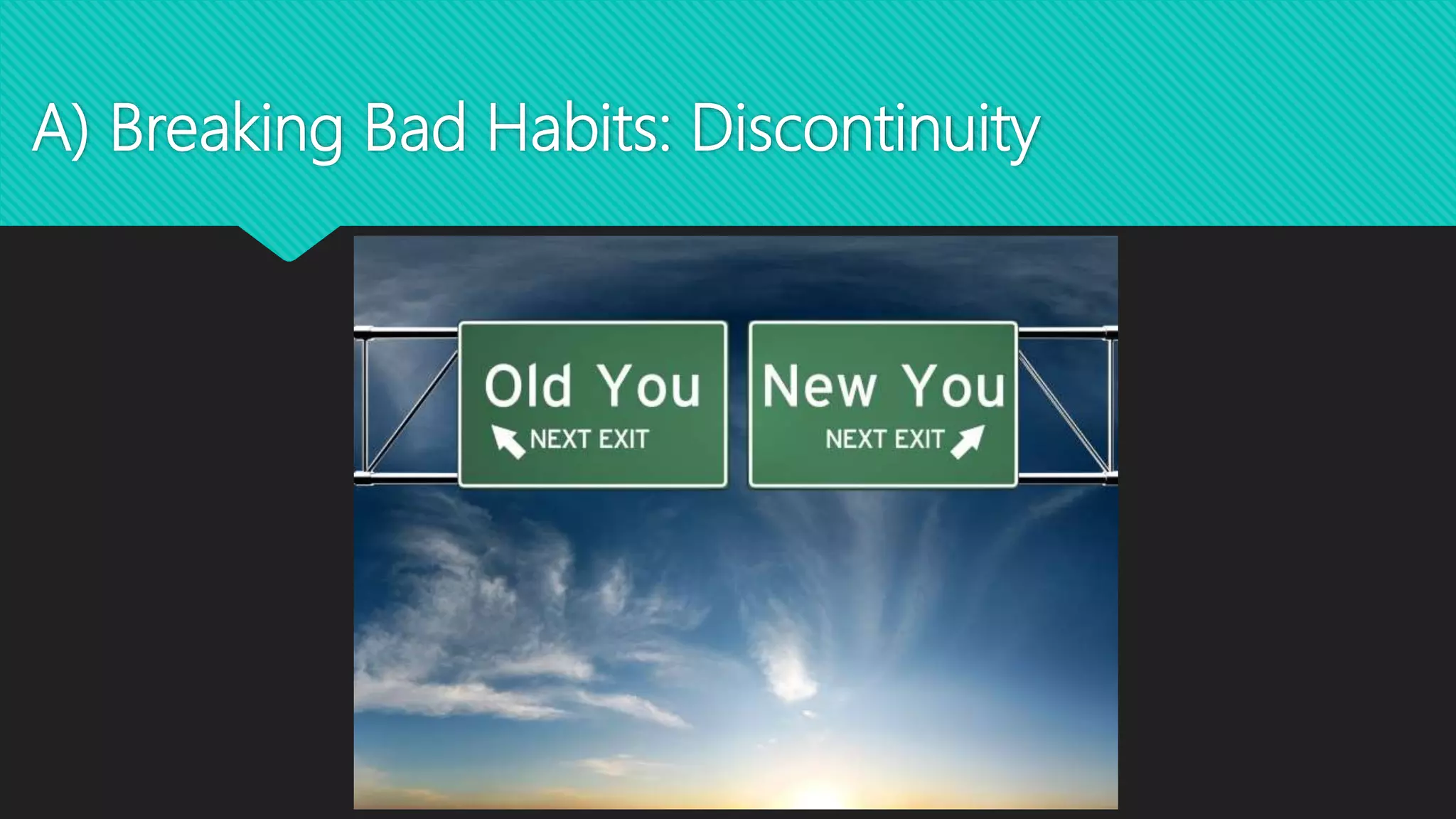 A) Breaking Bad Habits: Discontinuity

Old You
NEXT EXIT

New You
NEXT EXIT